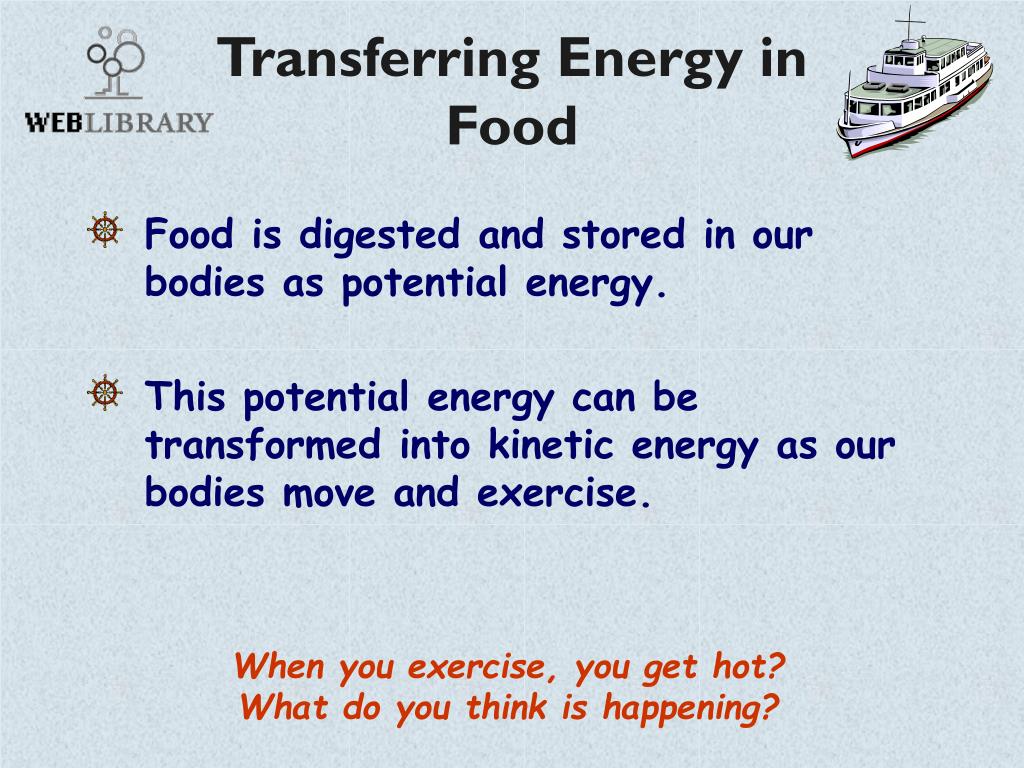 WEBLIBRARY

Transferring Energy in Food

Food is digested and stored in our bodies as potential energy.

This potential energy can be transformed into kinetic energy as our bodies move and exercise.

When you exercise, you get hot?
What do you think is happening?